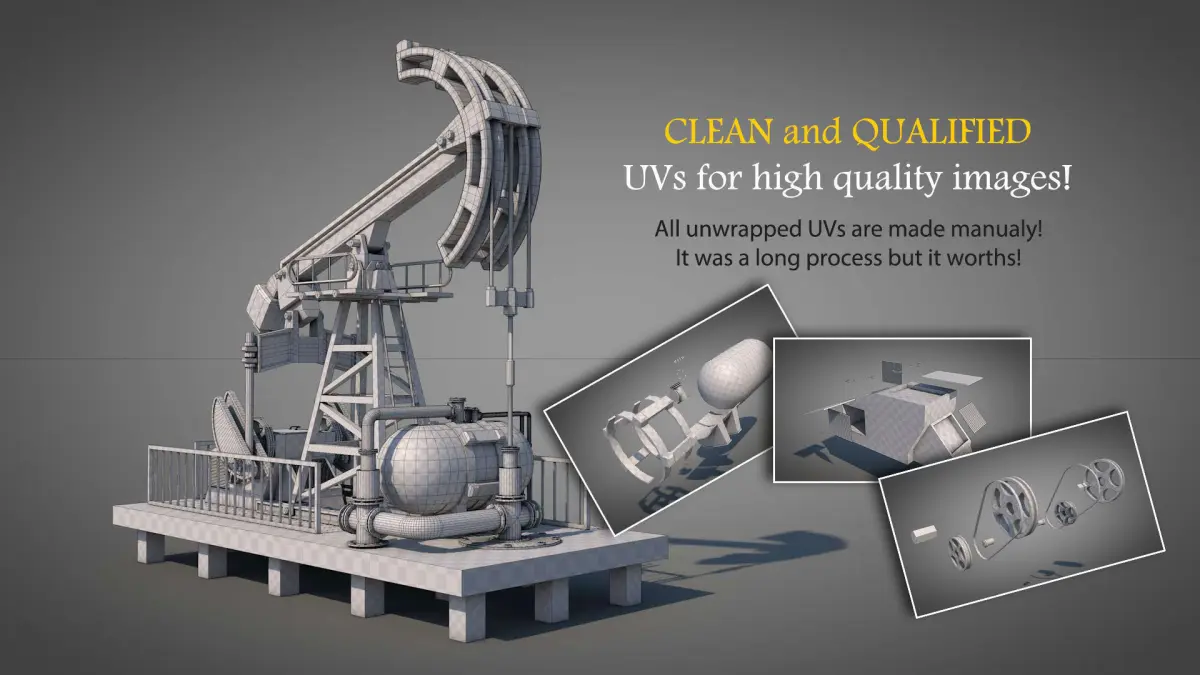 CLEAN and QUALIFIED
UVs for high quality images!

All unwrapped UVs are made manualy!
It was a long process but it worths!